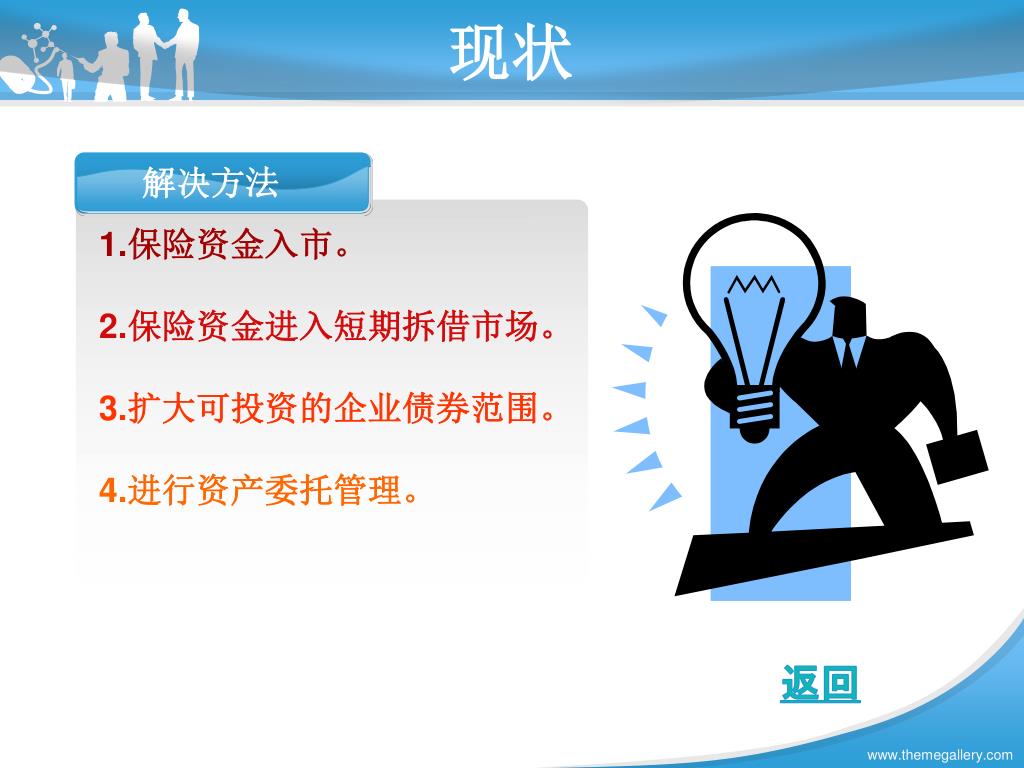 现状

解决方法

1.保险资金入市。

2.保险资金进入短期拆借市场。

3.扩大可投资的企业债券范围。

4.进行资产委托管理。

返回

www.themegallery.com